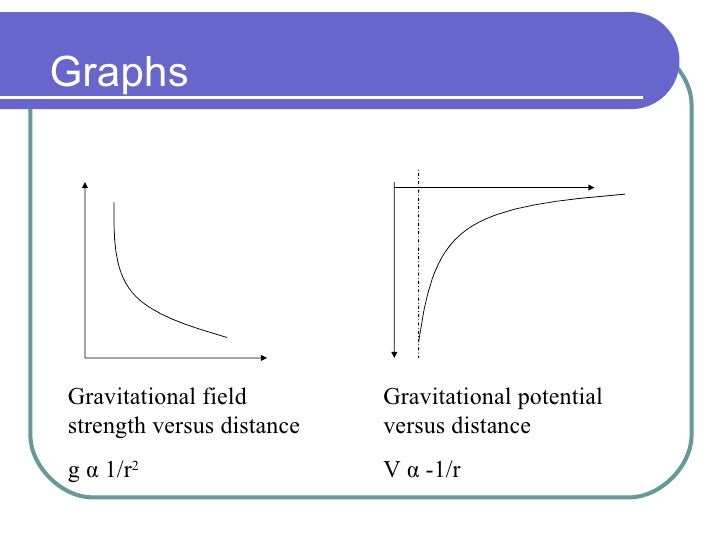 Graphs

Gravitational field strength versus distance

$g \alpha 1/r^2$

Gravitational potential versus distance

$V \alpha -1/r$